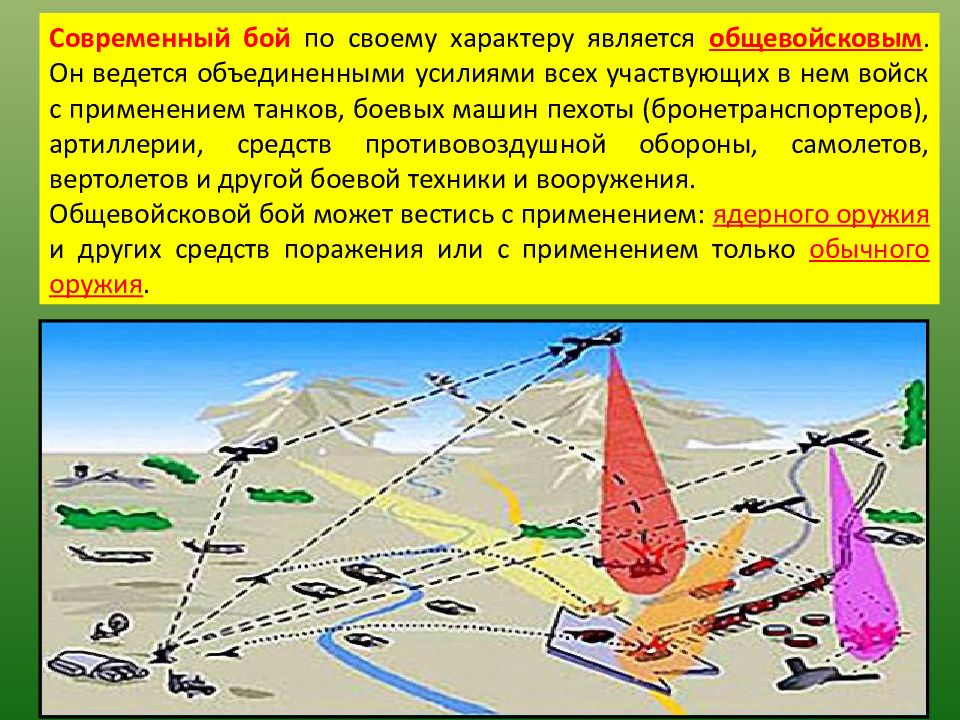 Современный бой по своему характеру является общевойсковым. Он ведется объединенными усилиями всех участвующих в нем войск с применением танков, боевых машин пехоты (бронетранспортеров), артиллерии, средств противовоздушной обороны, самолетов, вертолетов и другой боевой техники и вооружения.
Общевойсковой бой может вестись с применением: ядерного оружия и других средств поражения или с применением только обычного оружия.